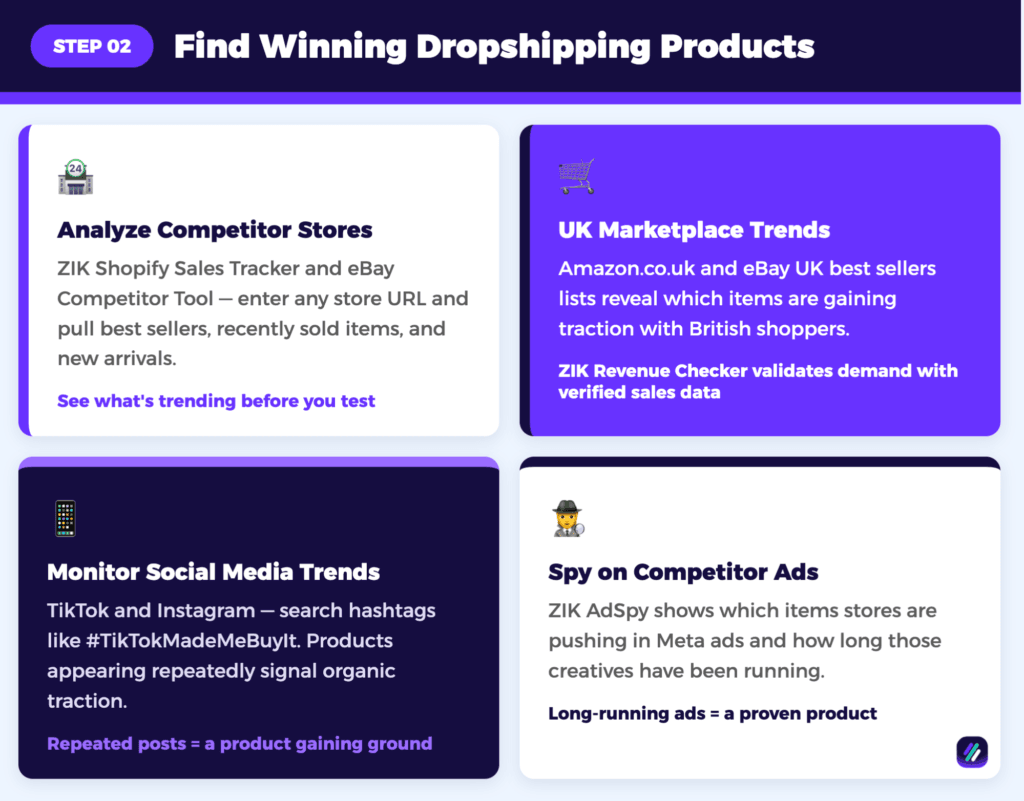 STEP 02 Find Winning Dropshipping Products

24

Analyze Competitor Stores

ZIK Shopify Sales Tracker and eBay Competitor Tool — enter any store URL and pull best sellers, recently sold items, and new arrivals.

See what's trending before you test

UK Marketplace Trends

Amazon.co.uk and eBay UK best sellers lists reveal which items are gaining traction with British shoppers.

ZIK Revenue Checker validates demand with verified sales data

Monitor Social Media Trends

TikTok and Instagram — search hashtags like #TikTokMadeMeBuyIt. Products appearing repeatedly signal organic traction.

Repeated posts = a product gaining ground

Spy on Competitor Ads

ZIK AdSpy shows which items stores are pushing in Meta ads and how long those creatives have been running.

Long-running ads = a proven product